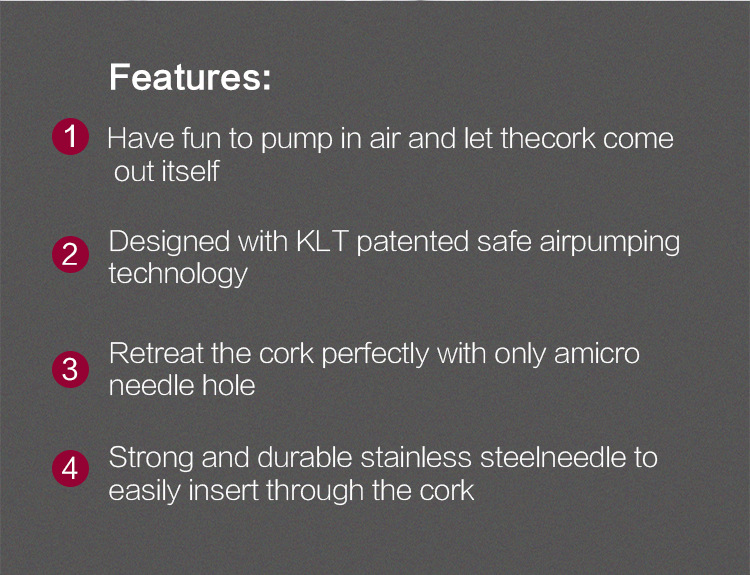 Features:

1 Have fun to pump in air and let thecork come out itself

2 Designed with KLT patented safe airpumping technology

3 Retreat the cork perfectly with only amicro needle hole

4 Strong and durable stainless steelneedle to easily insert through the cork